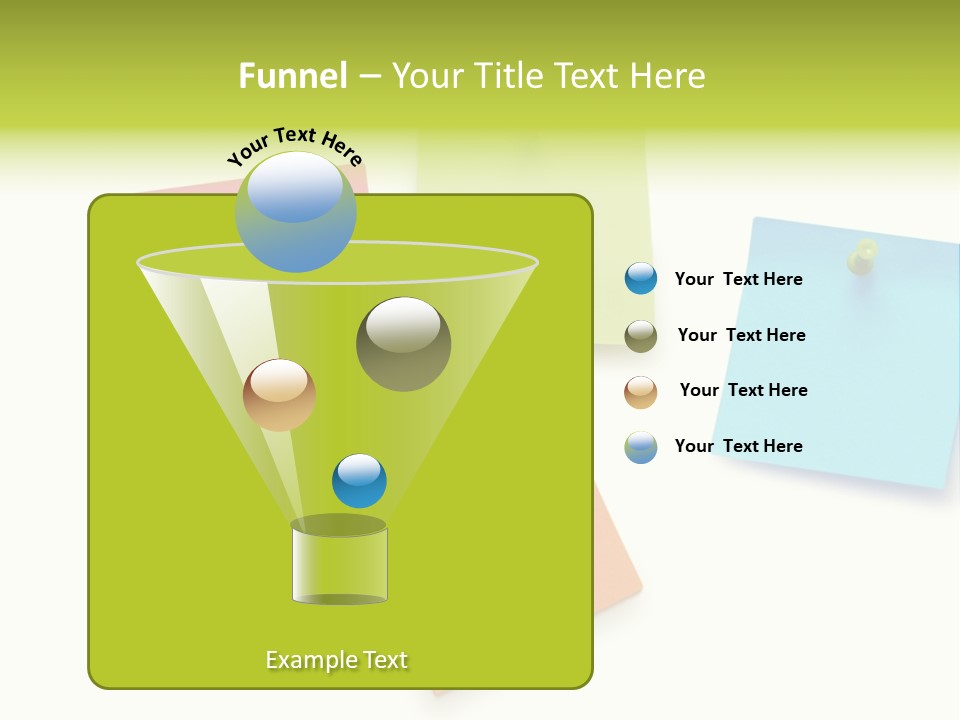 Funnel – Your Title Text Here

Your Text Here

Your Text Here

Your Text Here

Your Text Here

Your Text Here

Example Text